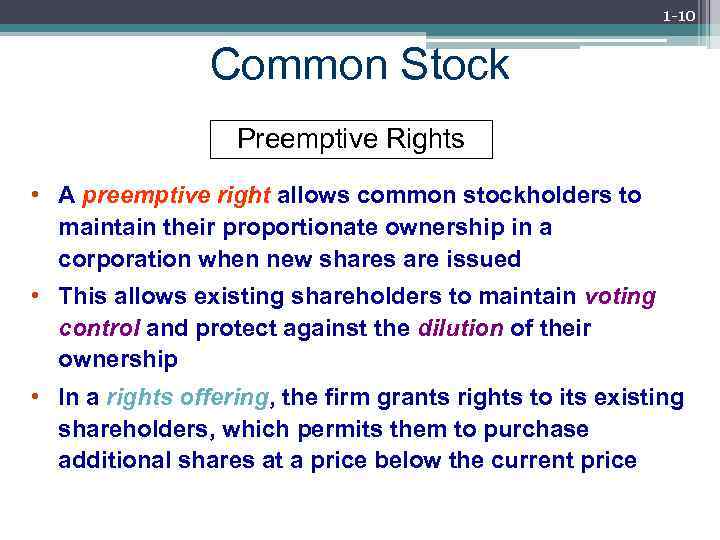 1-10

Common Stock

Preemptive Rights

• A preemptive right allows common stockholders to maintain their proportionate ownership in a corporation when new shares are issued

• This allows existing shareholders to maintain voting control and protect against the dilution of their ownership

• In a rights offering, the firm grants rights to its existing shareholders, which permits them to purchase additional shares at a price below the current price